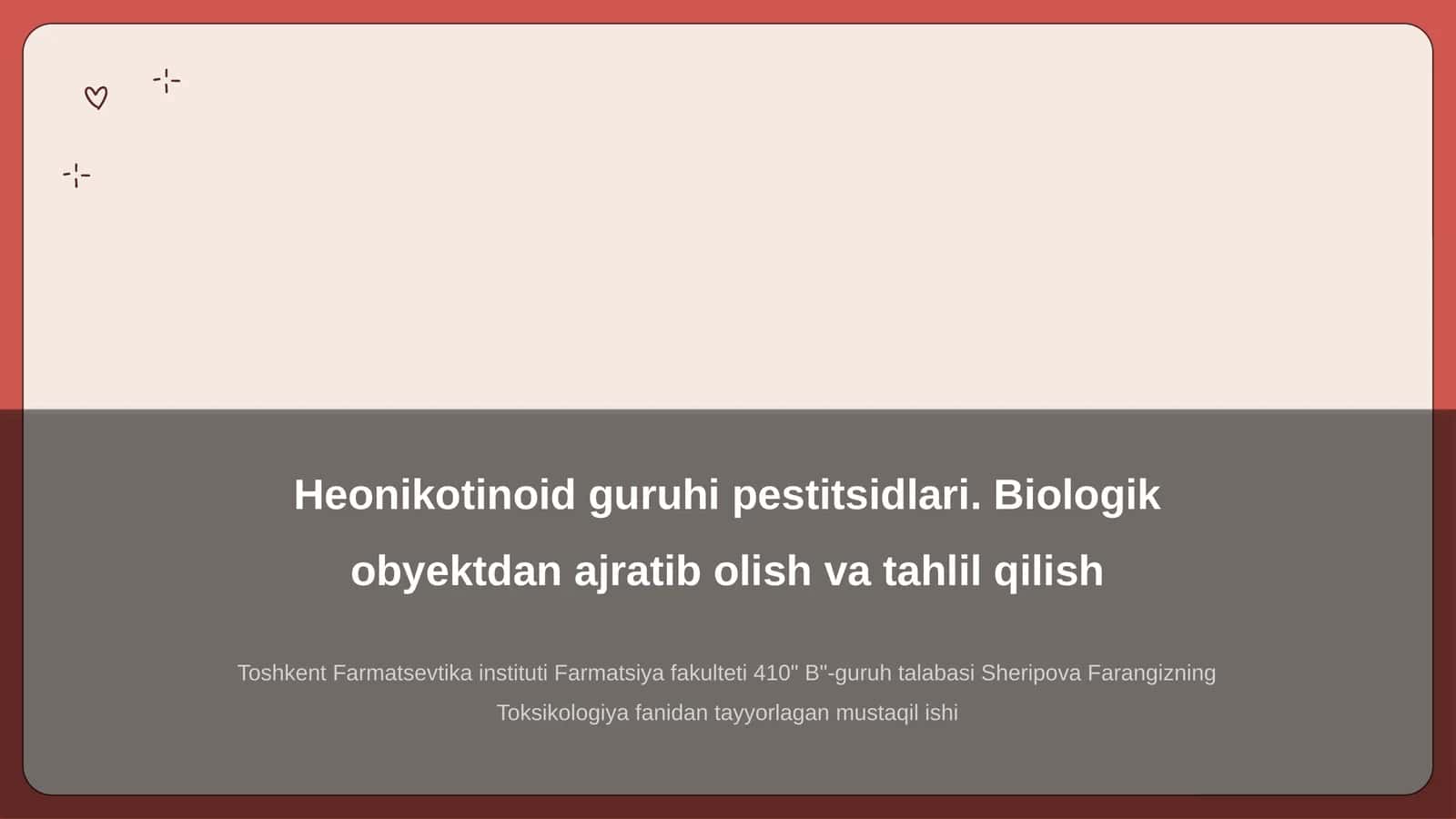 Heonikotinoid guruhi pestitsidlari. Biologik obyektdan ajratib olish va tahlil qilish

Toshkent Farmatsevtika instituti Farmatsiya fakulteti 410" B"-guruh talabasi Sheripova Farangizning Toksikologiya fanidan tayyorlagan mustaqil ishi